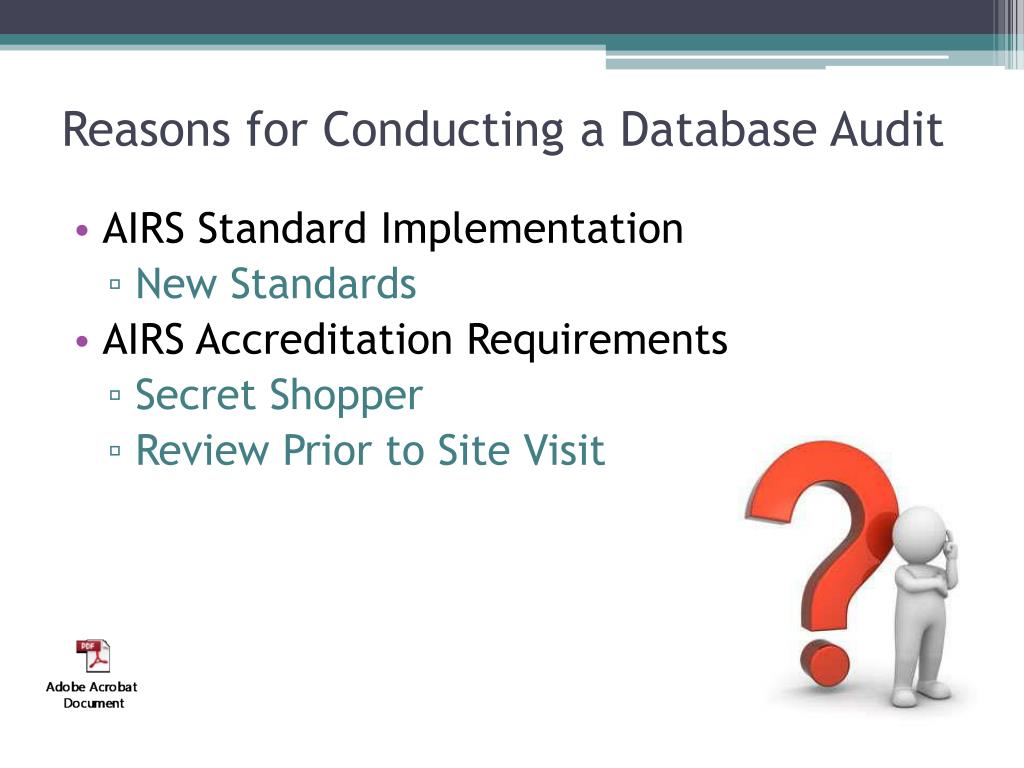 Reasons for Conducting a Database Audit

• AIRS Standard Implementation
▫ New Standards
• AIRS Accreditation Requirements
▫ Secret Shopper
▫ Review Prior to Site Visit

PDF
Adobe Acrobat Document